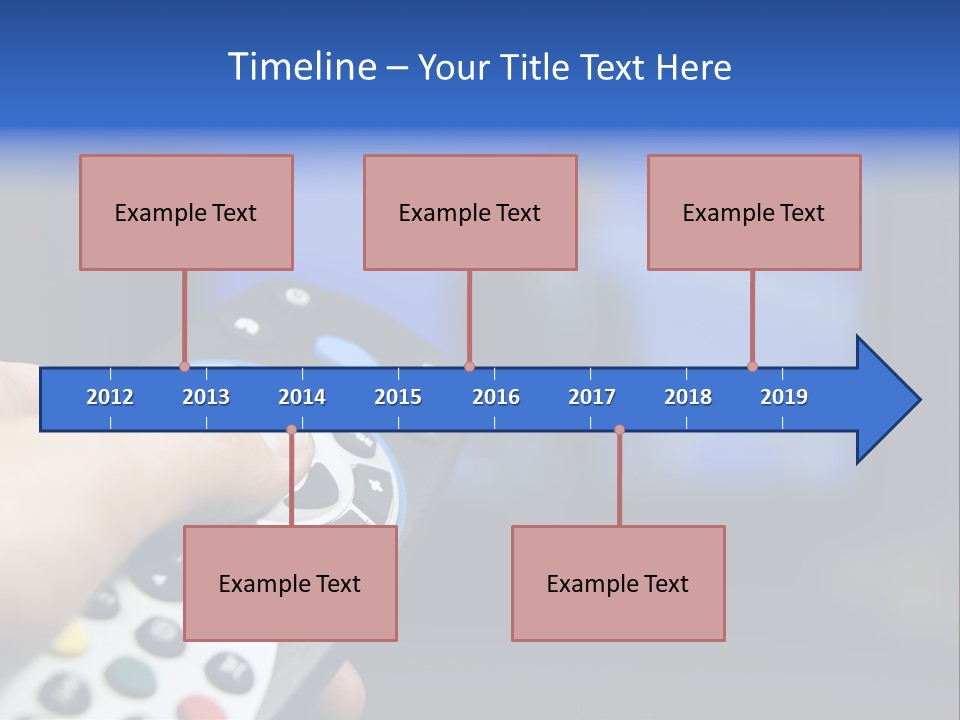 Timeline – Your Title Text Here

Example Text

Example Text

Example Text

2012 2013 2014 2015 2016 2017 2018 2019

Example Text

Example Text